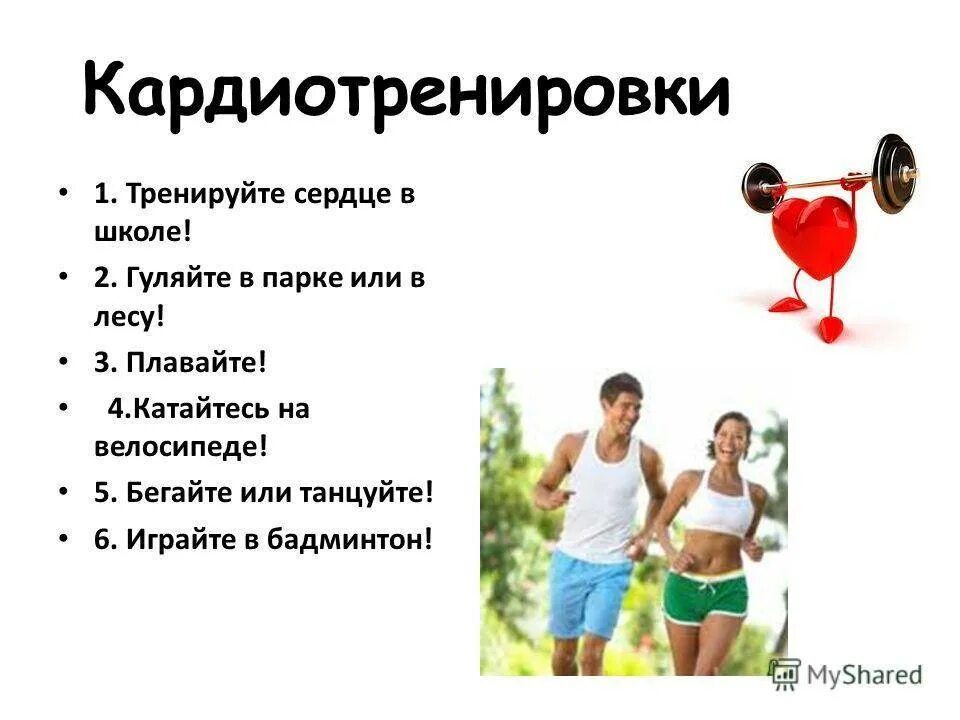 Кардиотренировки

• 1. Тренируйте сердце в школе!
• 2. Гуляйте в парке или в лесу!
• 3. Плавайте!
• 4.Катайтесь на велосипеде!
• 5. Бегайте или танцуйте!
• 6. Играйте в бадминтон!

MyShared